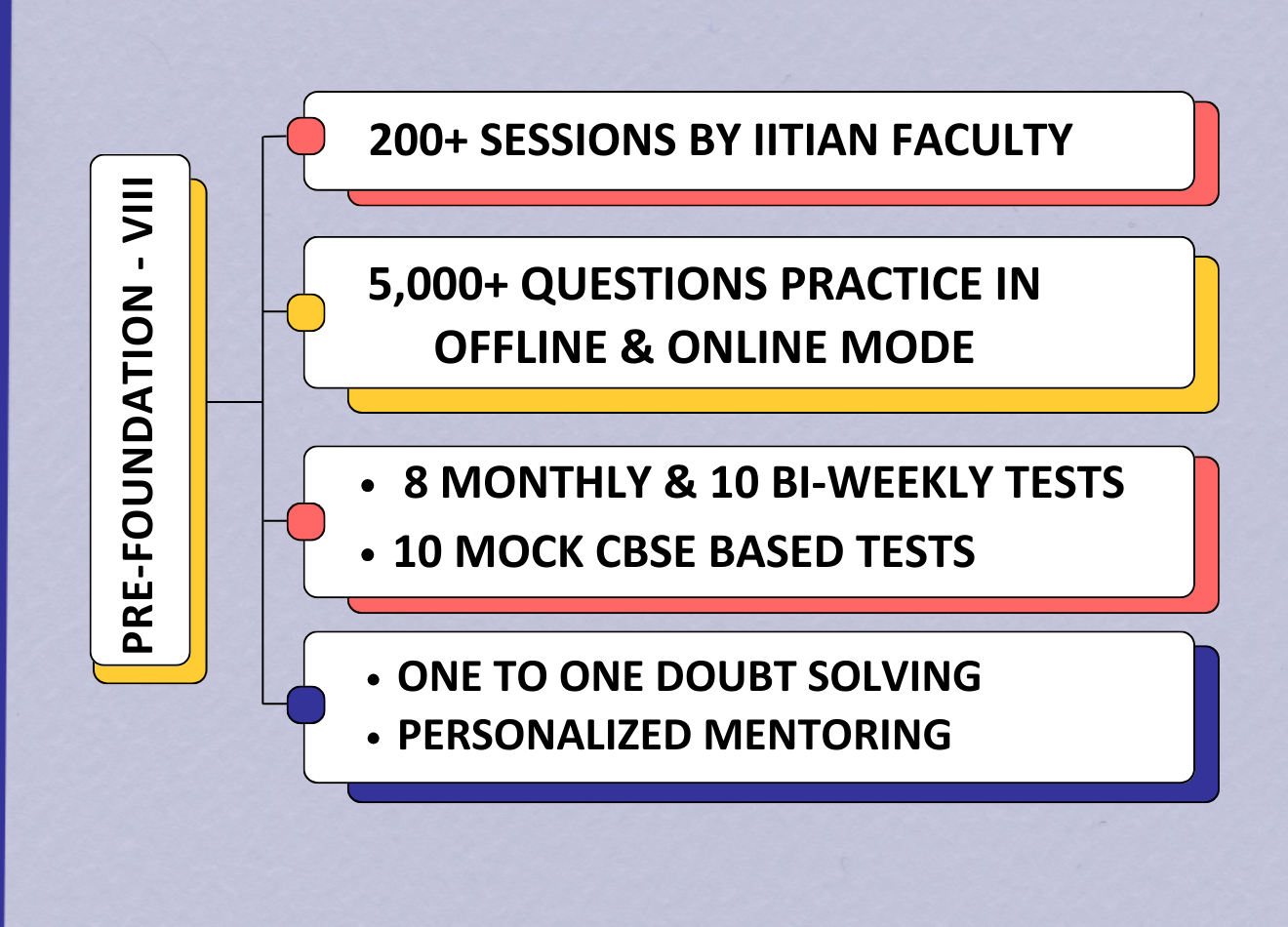 PRE-FOUNDATION - VIII

200+ SESSIONS BY IITIAN FACULTY

5,000+ QUESTIONS PRACTICE IN OFFLINE & ONLINE MODE

• 8 MONTHLY & 10 BI-WEEKLY TESTS
• 10 MOCK CBSE BASED TESTS

• ONE TO ONE DOUBT SOLVING
• PERSONALIZED MENTORING